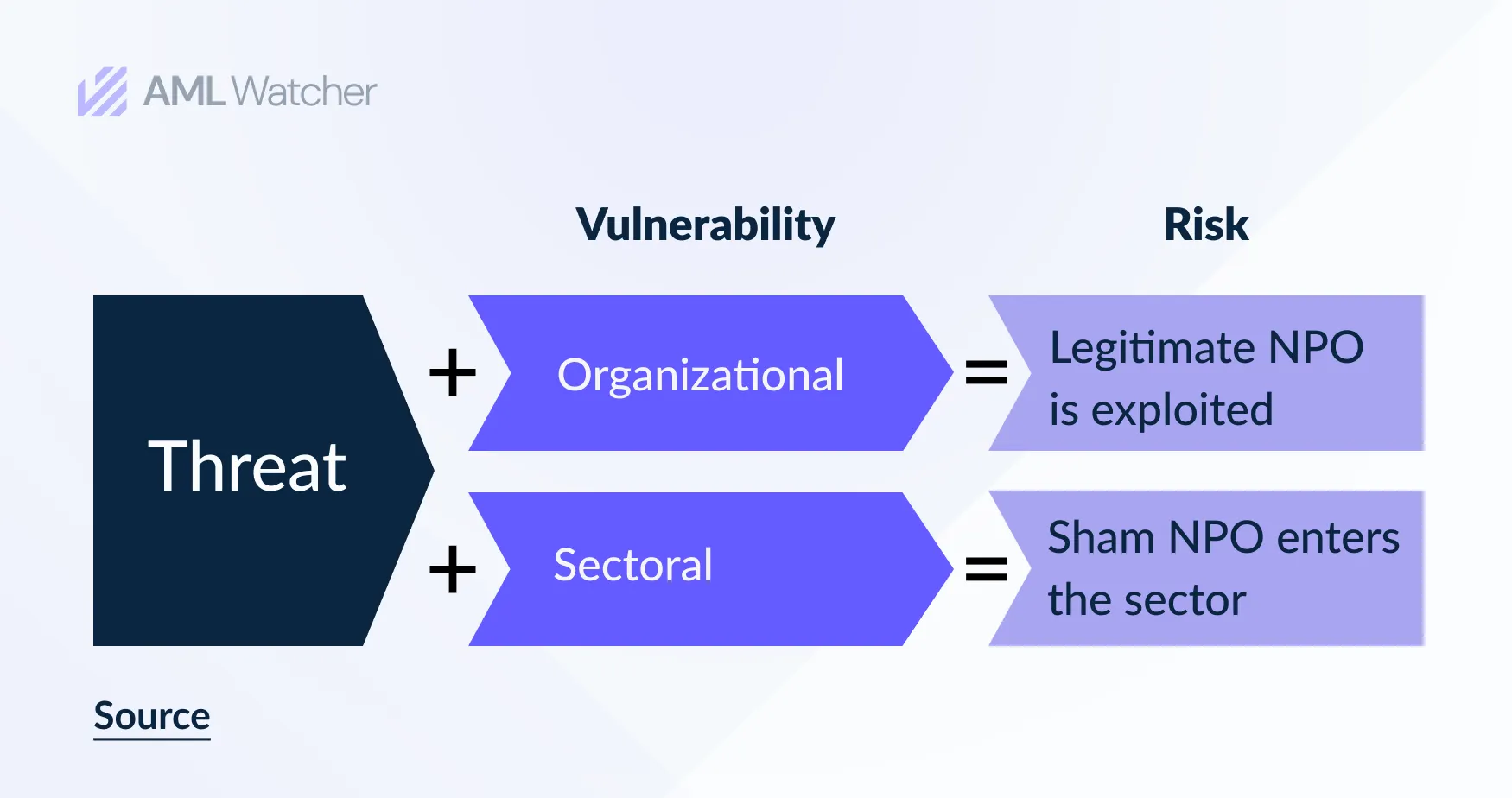 AML Watcher

Vulnerability

Risk

Threat

+

Organizational

=

Legitimate NPO is exploited

+

Sectoral

=

Sham NPO enters the sector

Source